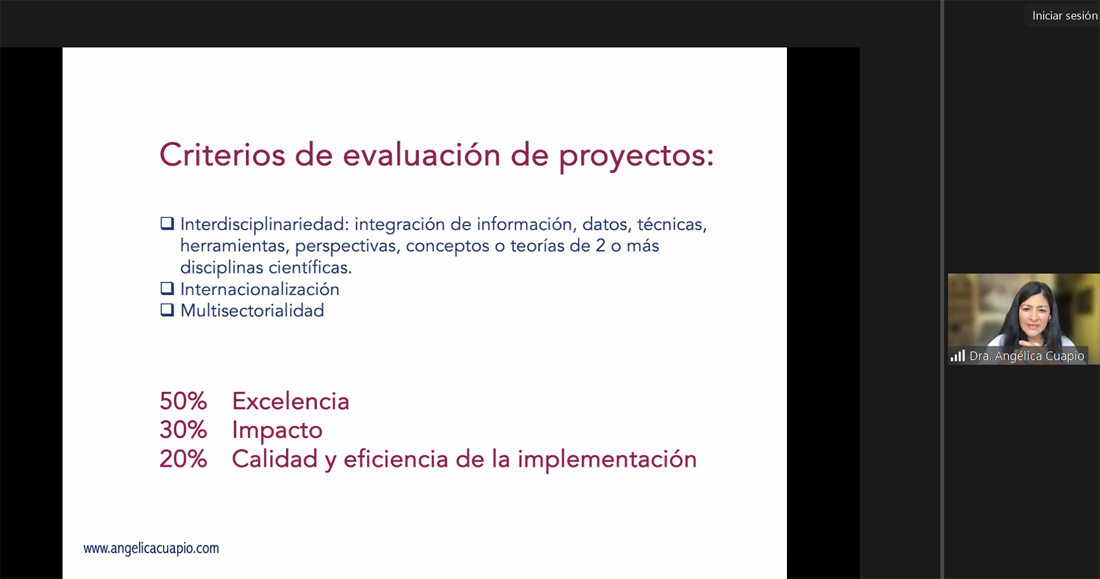 Iniciar sesión

Criterios de evaluación de proyectos:

❑ Interdisciplinariedad: integración de información, datos, técnicas, herramientas, perspectivas, conceptos o teorías de 2 o más disciplinas científicas.
❑ Internacionalización
❑ Multisectorialidad

50% Excelencia
30% Impacto
20% Calidad y eficiencia de la implementación

www.angelicacuapio.com

Dra. Angélica Cuapio